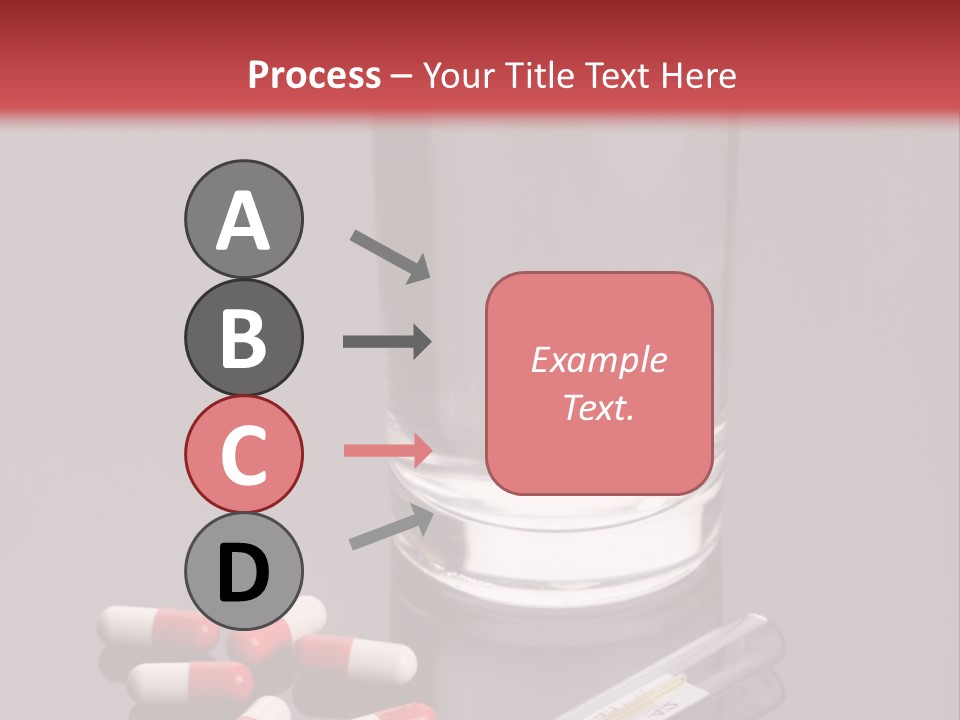 Process – Your Title Text Here

A

B

C

D

Example Text.